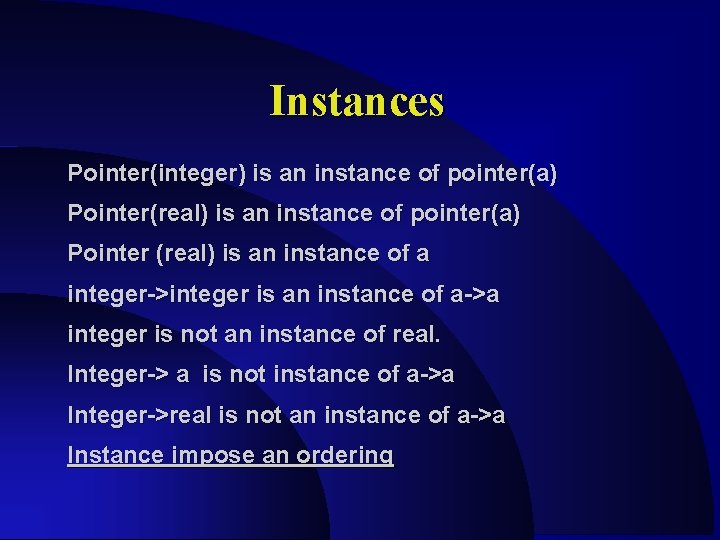 Instances

Pointer(integer) is an instance of pointer(a)

Pointer(real) is an instance of pointer(a)

Pointer (real) is an instance of a

integer->integer is an instance of a->a

integer is not an instance of real.

Integer-> a is not instance of a->a

Integer->real is not an instance of a->a

Instance impose an ordering